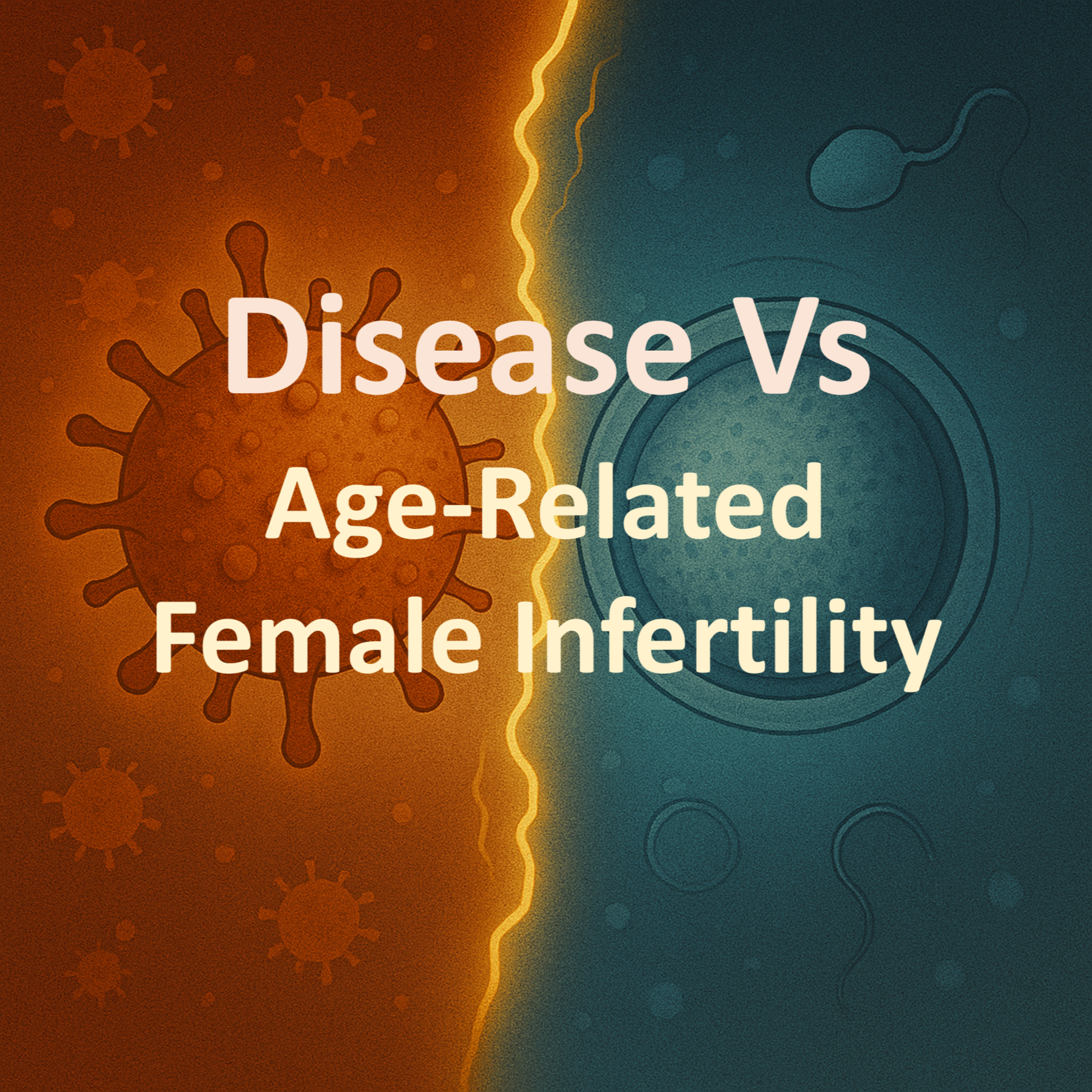 Disease Vs
Age-Related
Female Infertility